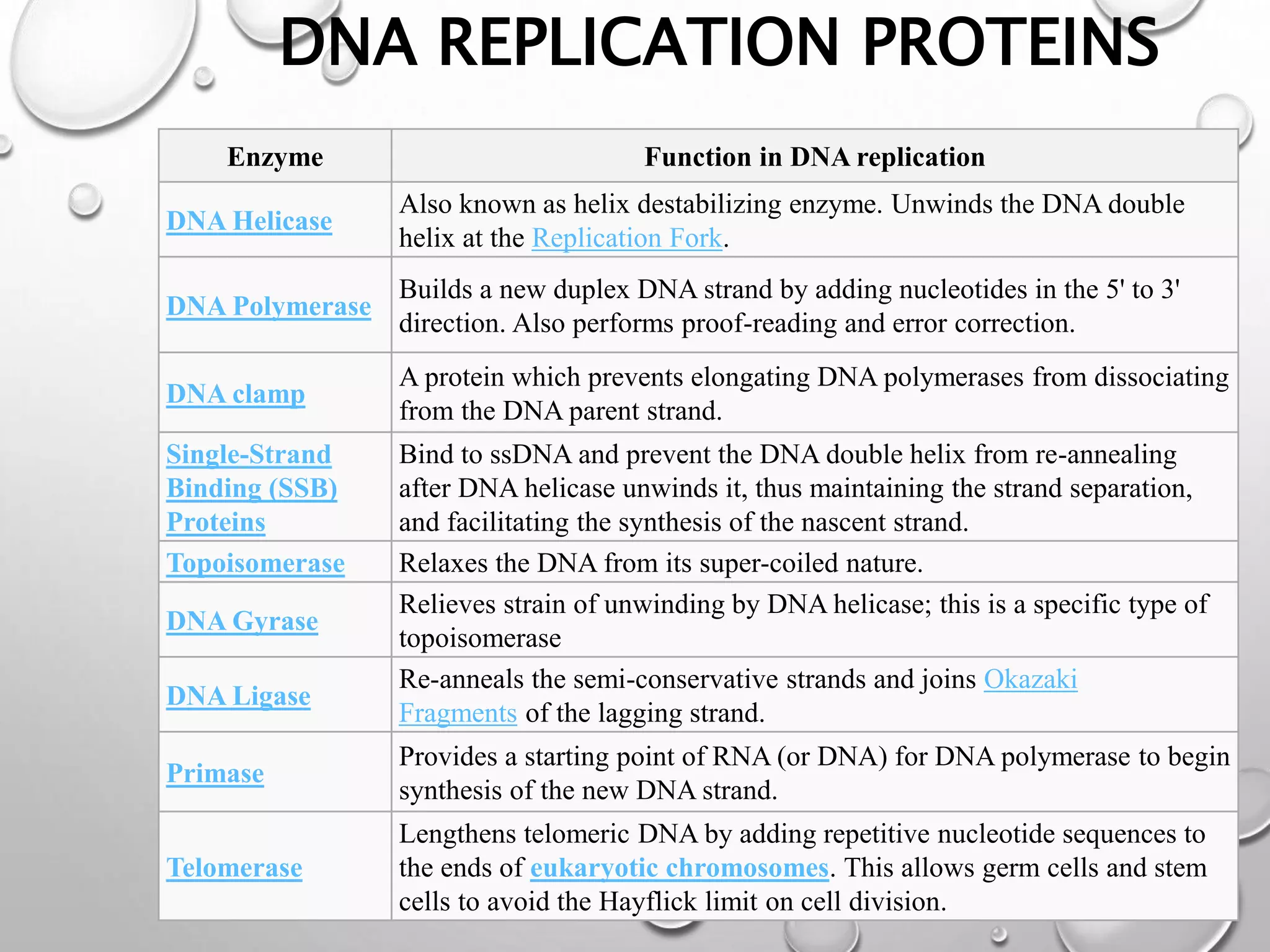 DNA REPLICATION PROTEINS

| Enzyme | Function in DNA replication |
|---|---|
| DNA Helicase | Also known as helix destabilizing enzyme. Unwinds the DNA double helix at the Replication Fork. |
| DNA Polymerase | Builds a new duplex DNA strand by adding nucleotides in the 5' to 3' direction. Also performs proof-reading and error correction. |
| DNA clamp | A protein which prevents elongating DNA polymerases from dissociating from the DNA parent strand. |
| Single-Strand Binding (SSB) Proteins | Bind to ssDNA and prevent the DNA double helix from re-annealing after DNA helicase unwinds it, thus maintaining the strand separation, and facilitating the synthesis of the nascent strand. |
| Topoisomerase | Relaxes the DNA from its super-coiled nature. |
| DNA Gyrase | Relieves strain of unwinding by DNA helicase; this is a specific type of topoisomerase |
| DNA Ligase | Re-anneals the semi-conservative strands and joins Okazaki Fragments of the lagging strand. |
| Primase | Provides a starting point of RNA (or DNA) for DNA polymerase to begin synthesis of the new DNA strand. |
| Telomerase | Lengthens telomeric DNA by adding repetitive nucleotide sequences to the ends of eukaryotic chromosomes. This allows germ cells and stem cells to avoid the Hayflick limit on cell division. |